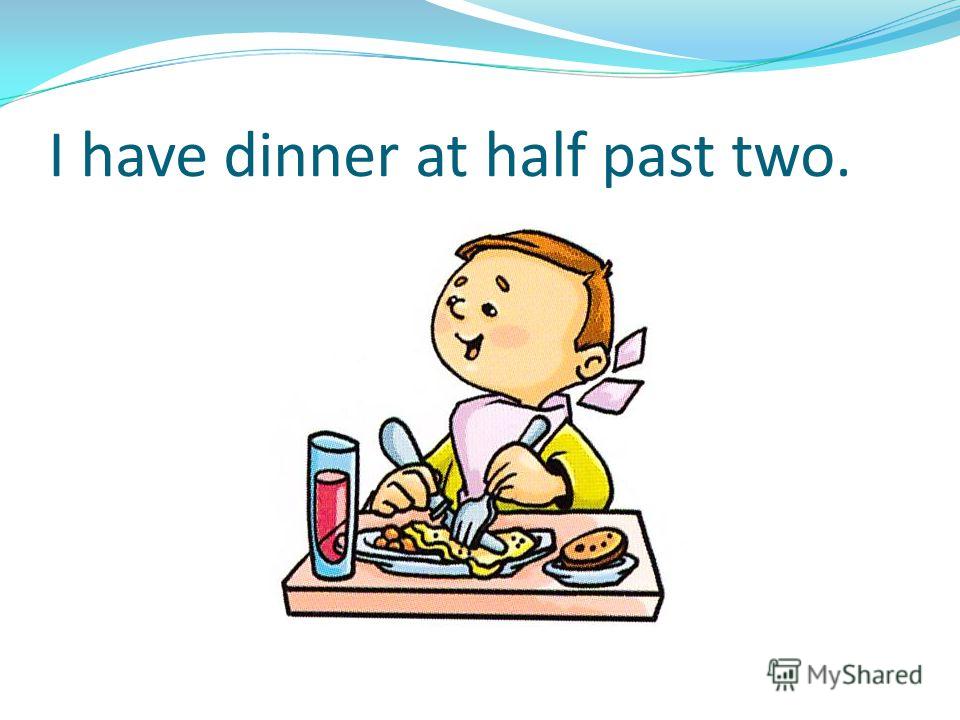 I have dinner at half past two.

MyShared